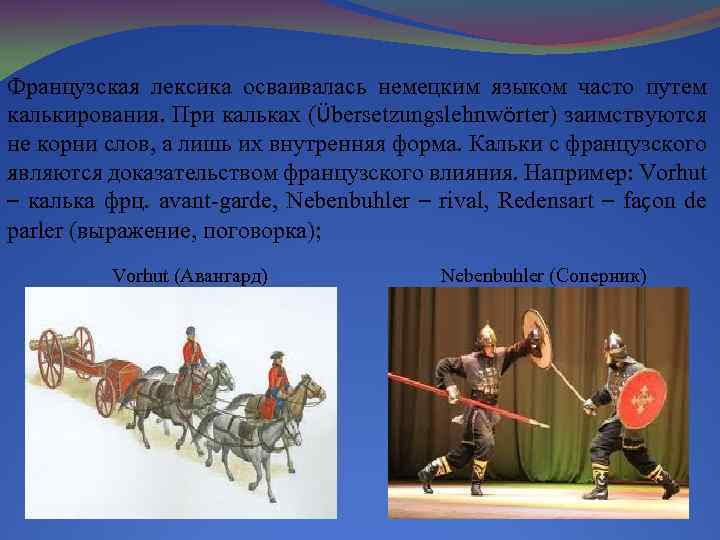 Французская лексика осваивалась немецким языком часто путем калькирования. При кальках (Übersetzungslehnwörter) заимствуются не корни слов, а лишь их внутренняя форма. Кальки с французского являются доказательством французского влияния. Например: Vorhut – калька фрц. avant-garde, Nebenbuhler – rival, Redensart – façon de parler (выражение, поговорка);

Vorhut (Авангард)

Nebenbuhler (Соперник)